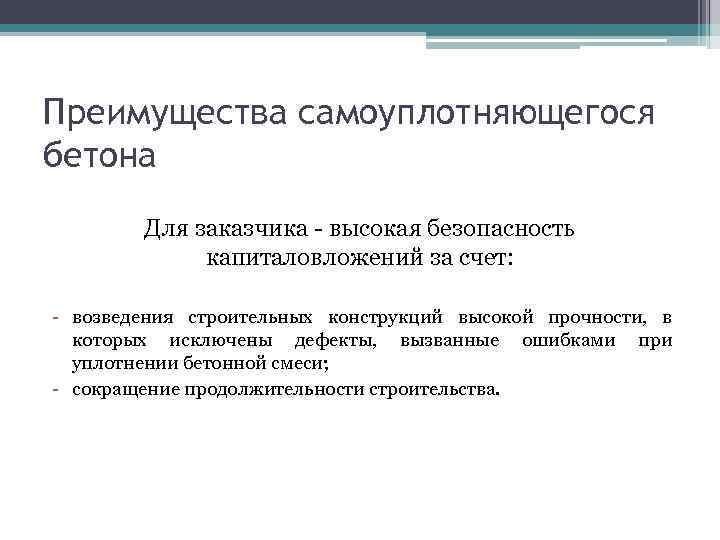 Преимущества самоуплотняющегося бетона

Для заказчика - высокая безопасность капиталовложений за счет:

- возведения строительных конструкций высокой прочности, в которых исключены дефекты, вызванные ошибками при уплотнении бетонной смеси;
- сокращение продолжительности строительства.